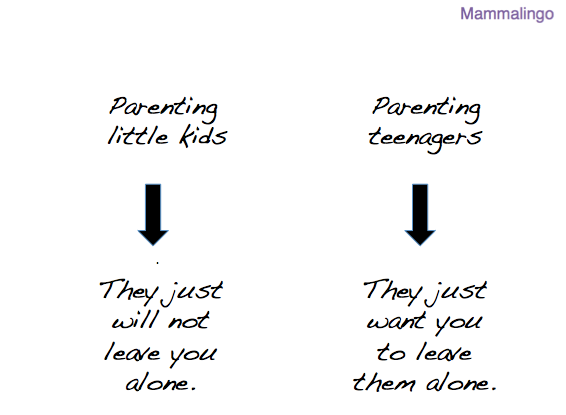 Mammalingo

Parenting little kids

They just will not leave you alone.

Parenting teenagers

They just want you to leave them alone.